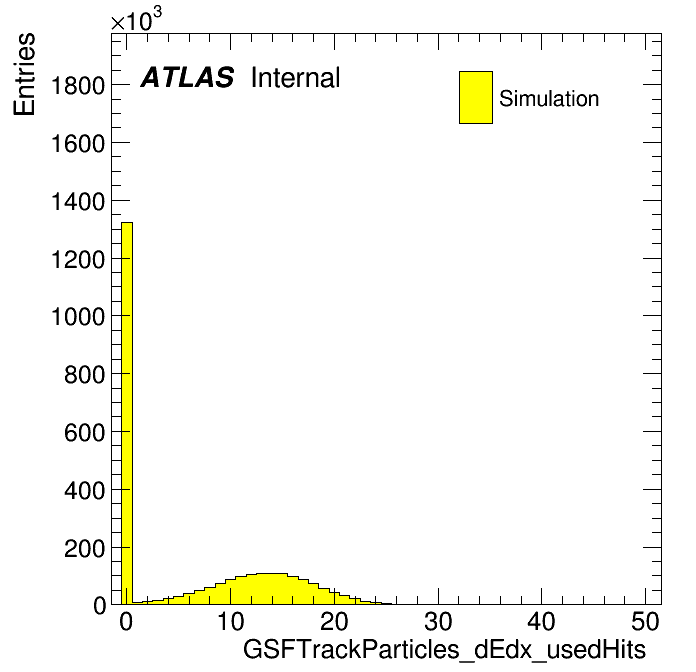 $\times10^3$

Entries

ATLAS Internal

Simulation

1800
1600
1400
1200
1000
800
600
400
200
0

0
10
20
30
40
50

GSFTrackParticles_dEdx_usedHits